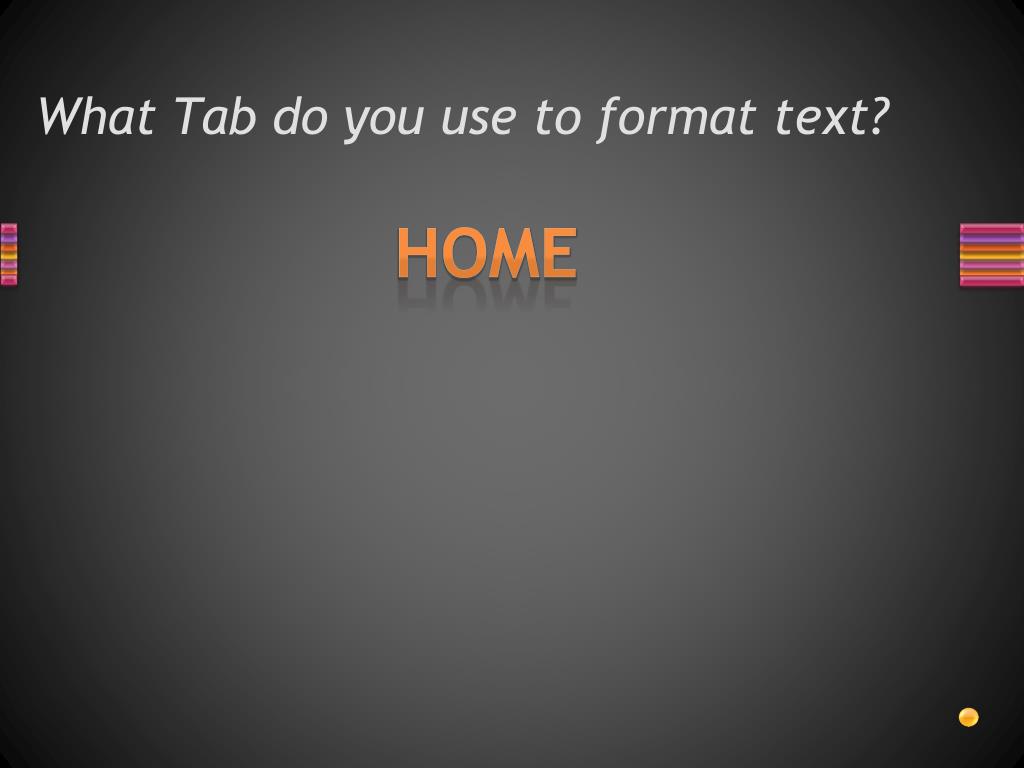 What Tab do you use to format text?

HOME